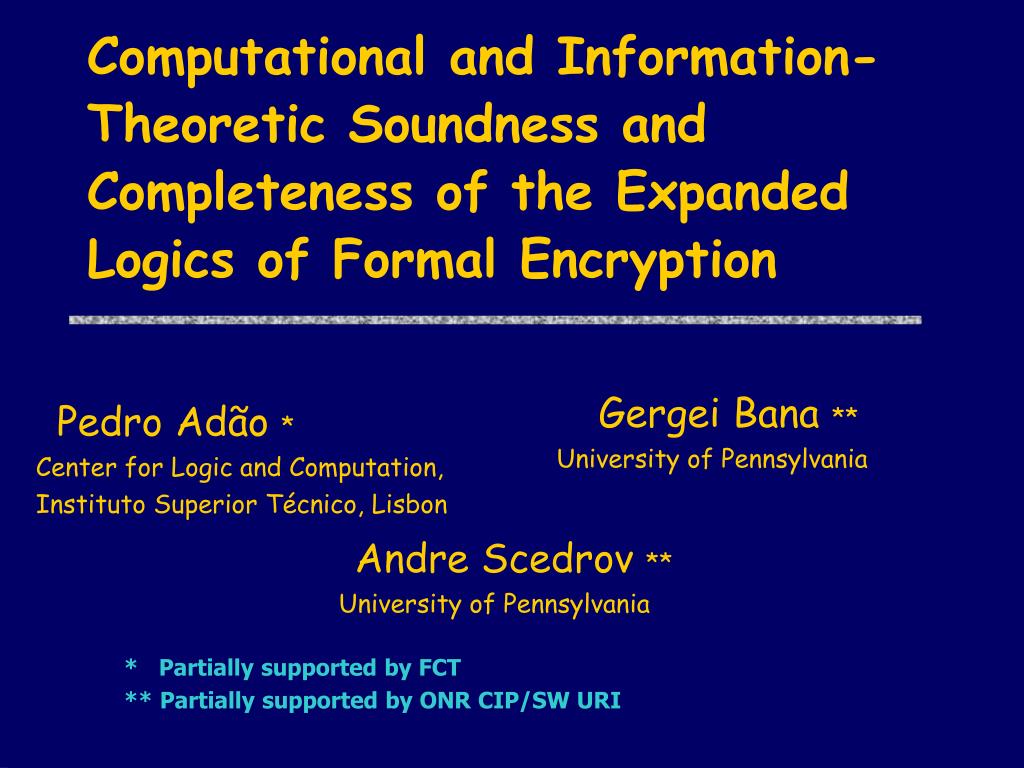 Computational and Information-Theoretic Soundness and Completeness of the Expanded Logics of Formal Encryption

Pedro Adão *
Center for Logic and Computation,
Instituto Superior Técnico, Lisbon

Gergei Bana **
University of Pennsylvania

Andre Scedrov **
University of Pennsylvania

* Partially supported by FCT
** Partially supported by ONR CIP/SW URI